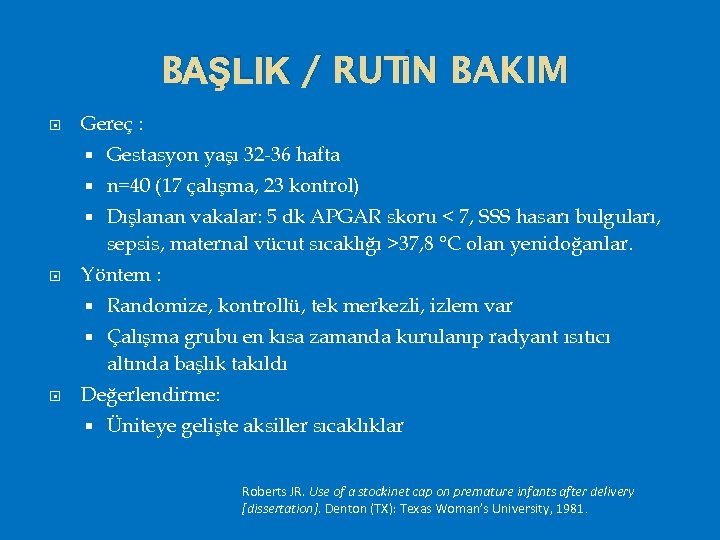 BAŞLIK / RUTİN BAKIM

Gereç :

Gestasyon yaşı 32-36 hafta

n=40 (17 çalışma, 23 kontrol)

Dışlanan vakalar: 5 dk APGAR skoru < 7, SSS hasarı bulguları, sepsis, maternal vücut sıcaklığı >37,8 °C olan yenidoğanlar.

Yöntem :

Randomize, kontrollü, tek merkezli, izlem var

Çalışma grubu en kısa zamanda kurulanıp radyant ısıtıcı altında başlık takıldı

Değerlendirme:

Üniteye gelişte aksiller sıcaklıklar

Roberts JR. Use of a stockinet cap on premature infants after delivery [dissertation]. Denton (TX): Texas Woman's University, 1981.